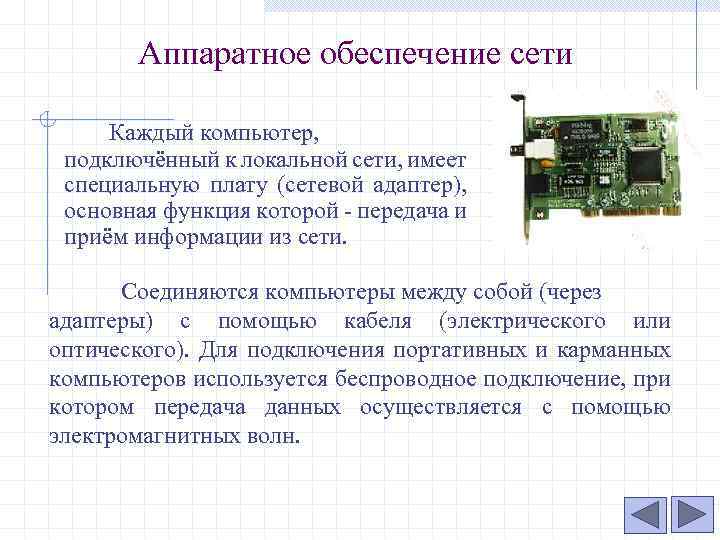 Аппаратное обеспечение сети

Каждый компьютер, подключённый к локальной сети, имеет специальную плату (сетевой адаптер), основная функция которой - передача и приём информации из сети.

Соединяются компьютеры между собой (через адаптеры) с помощью кабеля (электрического или оптического). Для подключения портативных и карманных компьютеров используется беспроводное подключение, при котором передача данных осуществляется с помощью электромагнитных волн.